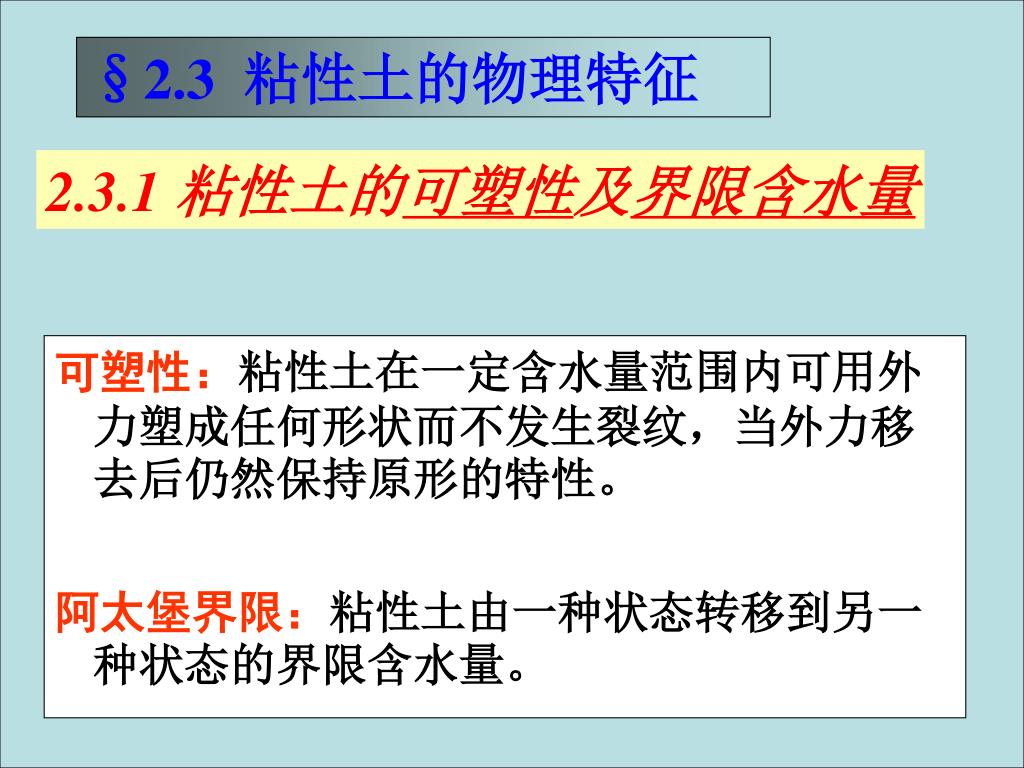 § 2.3 粘性土的物理特征

2.3.1 粘性土的可塑性及界限含水量

可塑性：粘性土在一定含水量范围内可用外力塑成任何形状而不发生裂纹，当外力移去后仍然保持原形的特性。

阿太堡界限：粘性土由一种状态转移到另一种状态的界限含水量。